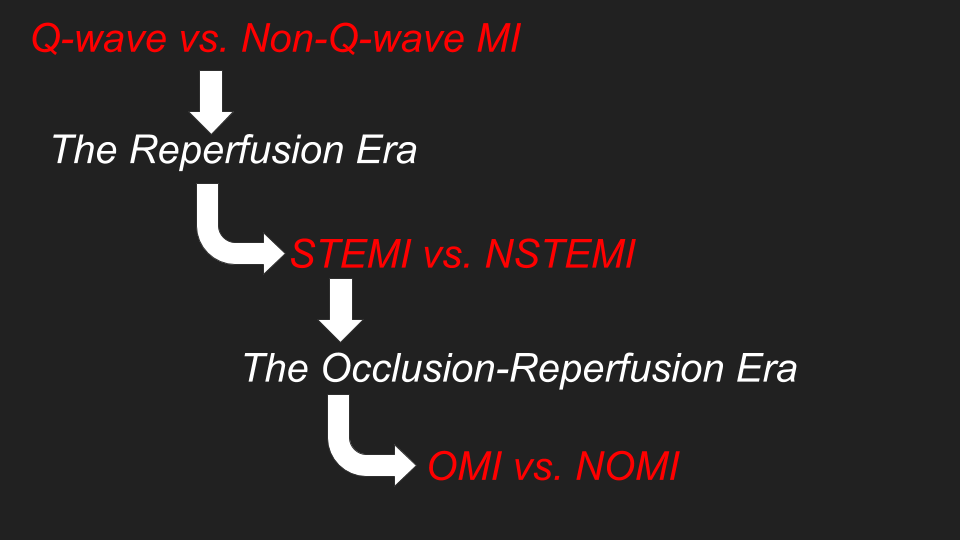 Q-wave vs. Non-Q-wave MI

The Reperfusion Era

STEMI vs. NSTEMI

The Occlusion-Reperfusion Era

OMI vs. NOMI